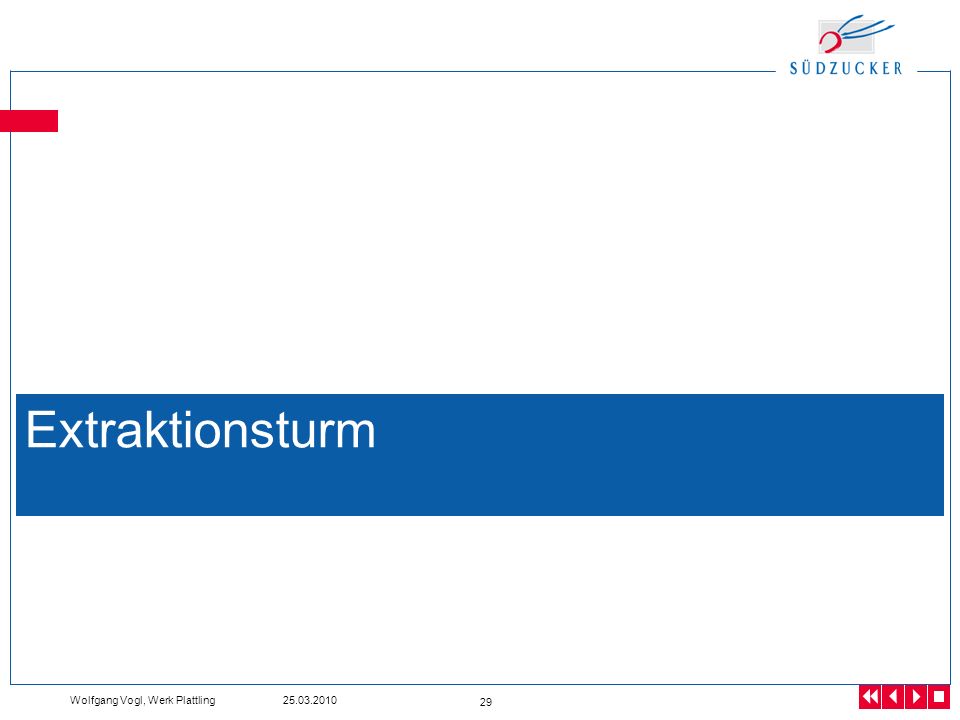 SÜDZUCKER

Extraktionsturm

Wolfgang Vogl, Werk Plattling 25.03.2010 29